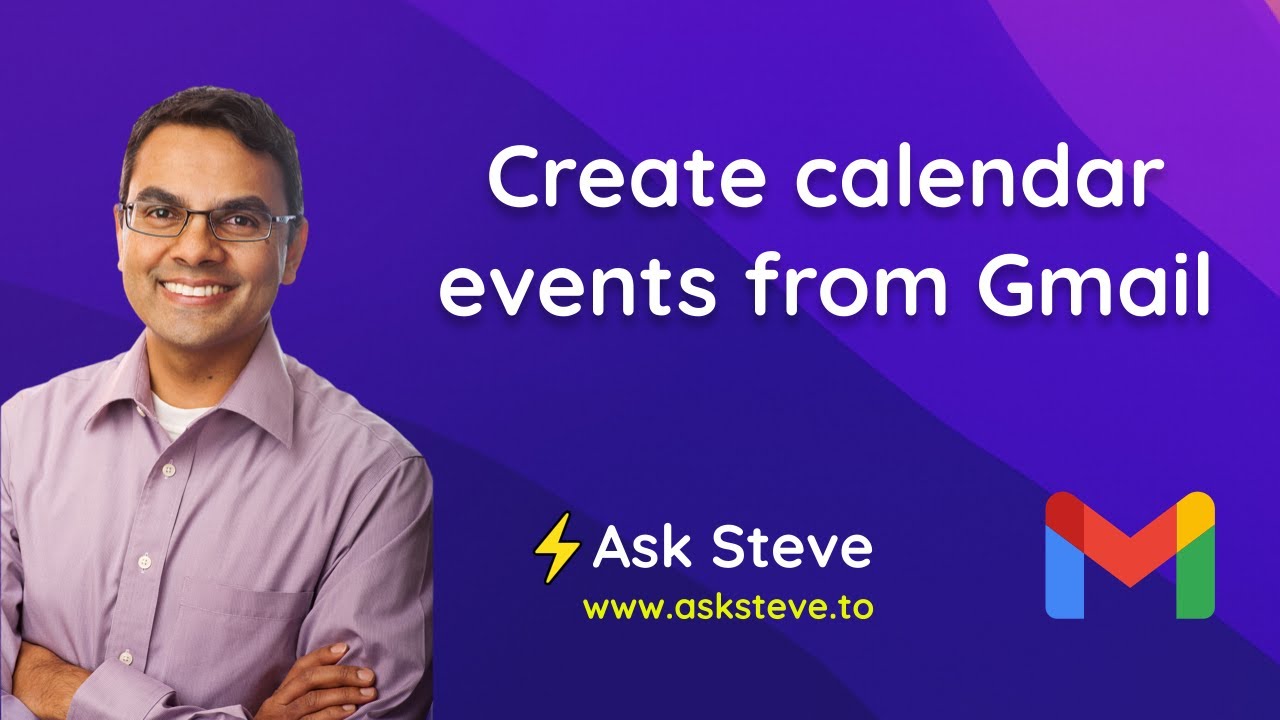 Create calendar events from Gmail

⚡Ask Steve

www.asksteve.to